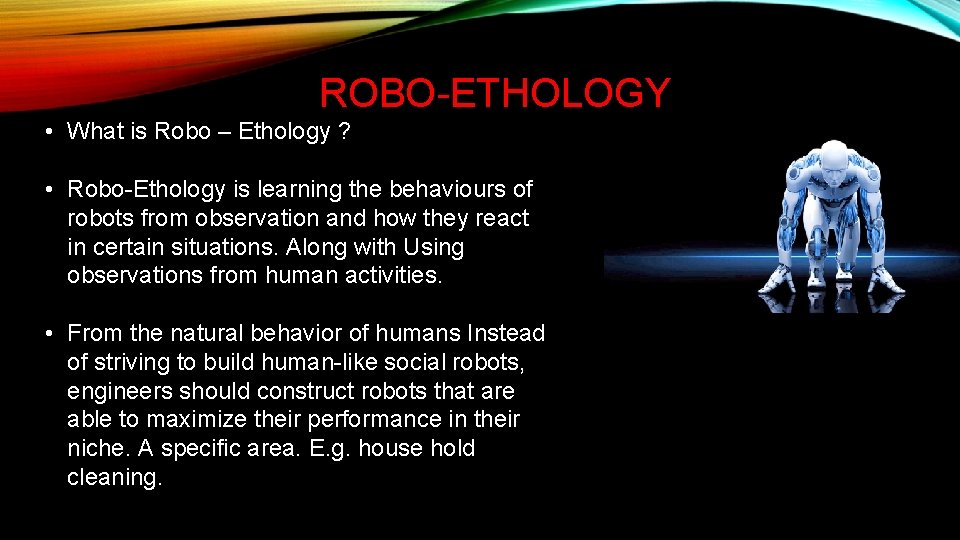 ROBO-ETHOLOGY

• What is Robo – Ethology ?

• Robo-Ethology is learning the behaviours of robots from observation and how they react in certain situations. Along with Using observations from human activities.

• From the natural behavior of humans Instead of striving to build human-like social robots, engineers should construct robots that are able to maximize their performance in their niche. A specific area. E.g. house hold cleaning.